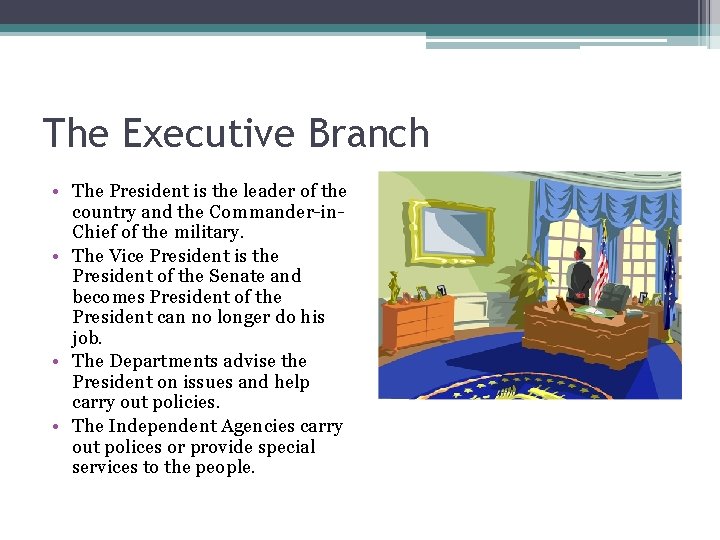 The Executive Branch

• The President is the leader of the country and the Commander-in-Chief of the military.
• The Vice President is the President of the Senate and becomes President of the President can no longer do his job.
• The Departments advise the President on issues and help carry out policies.
• The Independent Agencies carry out polices or provide special services to the people.